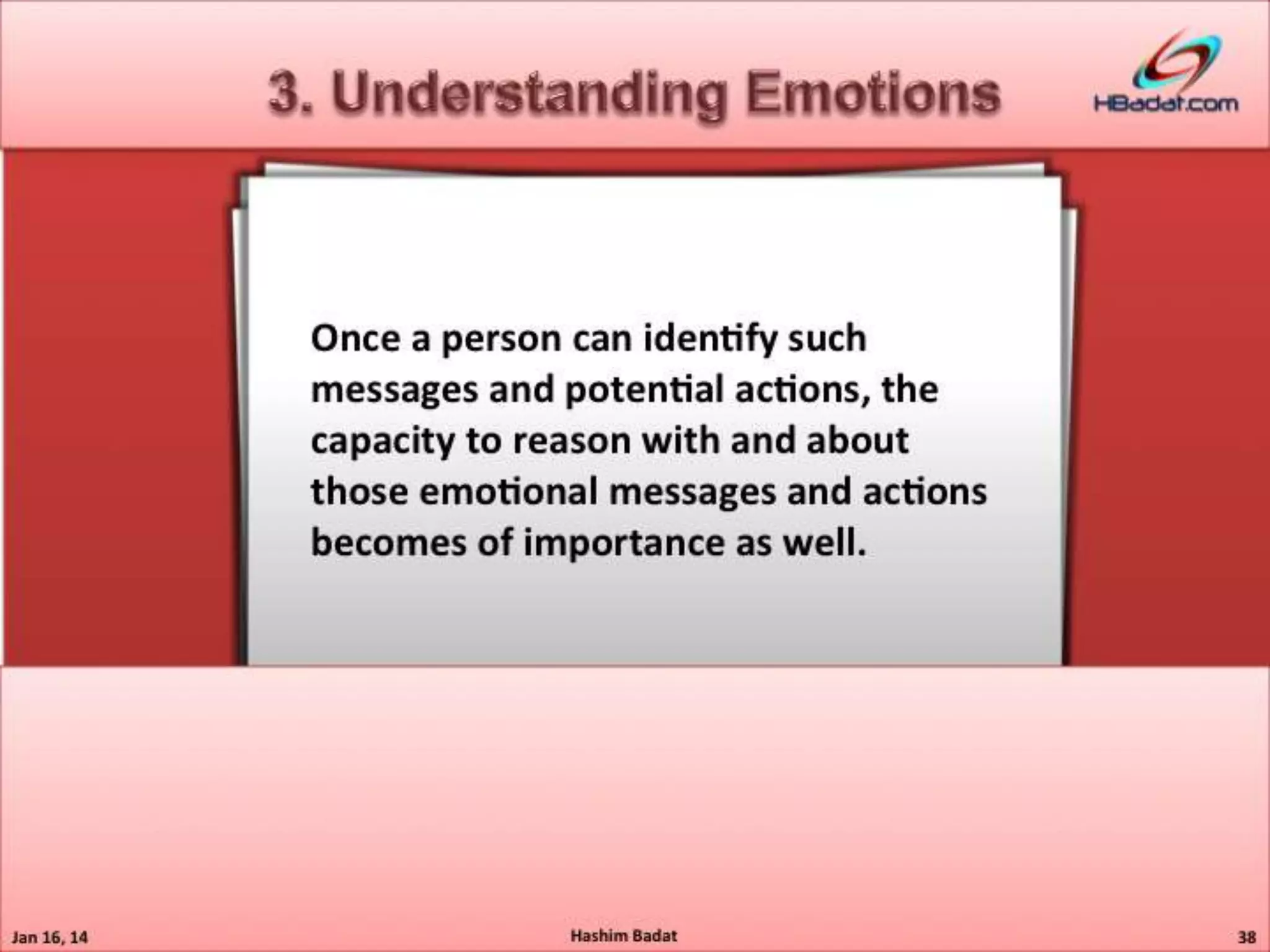 3. Understanding Emotions

HBadat.com

Once a person can identify such messages and potential actions, the capacity to reason with and about those emotional messages and actions becomes of importance as well.

Jan 16, 14

Hashim Badat

38